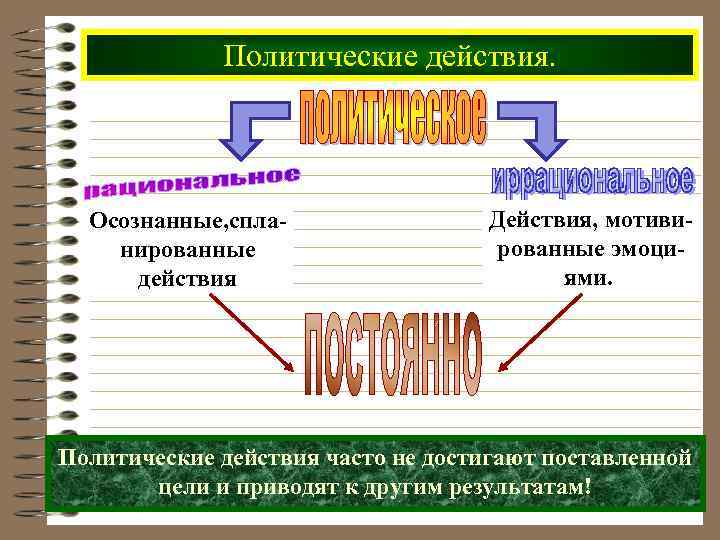 Политические действия.

политическое

рациональное

иррациональное

Осознанные,спланированные действия

Действия, мотивированные эмоциями.

ПОСТОЯННО

Политические действия часто не достигают поставленной цели и приводят к другим результатам!